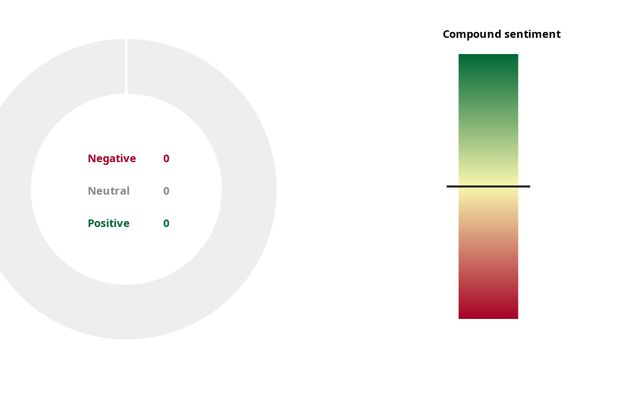 Negative 0
Neutral 0
Positive 0

Compound sentiment